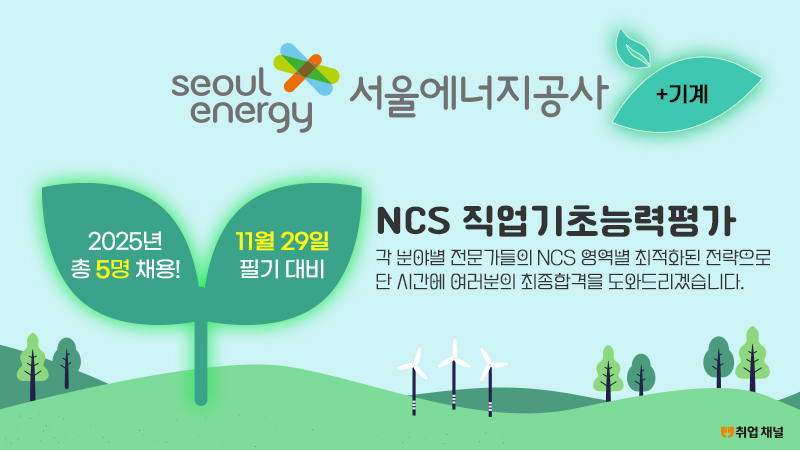 seoul energy 서울에너지공사

+기계

2025년
총 5명 채용!

11월 29일
필기 대비

NCS 직업기초능력평가

각 분야별 전문가들의 NCS 영역별 최적화된 전략으로
단 시간에 여러분의 최종합격을 도와드리겠습니다.

취업 채널